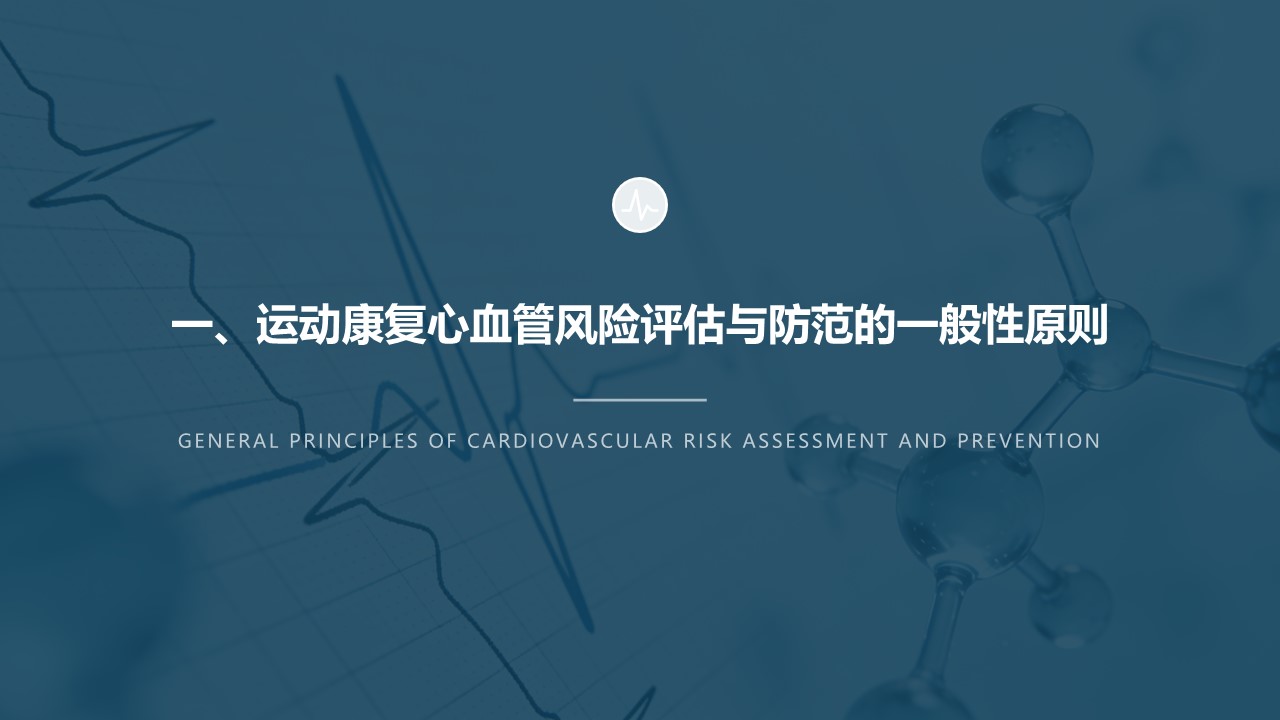 一、运动康复心血管风险评估与防范的一般性原则

GENERAL PRINCIPLES OF CARDIOVASCULAR RISK ASSESSMENT AND PREVENTION